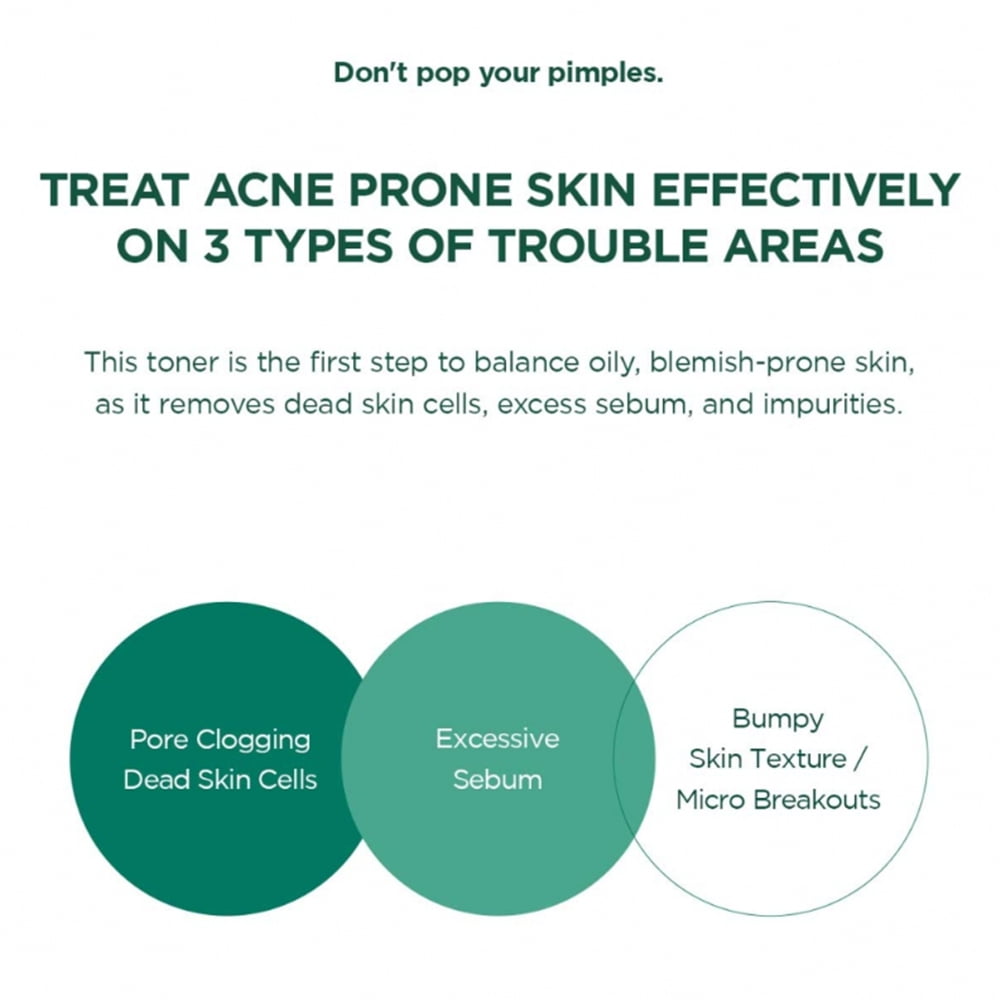 Don't pop your pimples.

TREAT ACNE PRONE SKIN EFFECTIVELY ON 3 TYPES OF TROUBLE AREAS

This toner is the first step to balance oily, blemish-prone skin, as it removes dead skin cells, excess sebum, and impurities.

Pore Clogging Dead Skin Cells

Excessive Sebum

Bumpy Skin Texture / Micro Breakouts